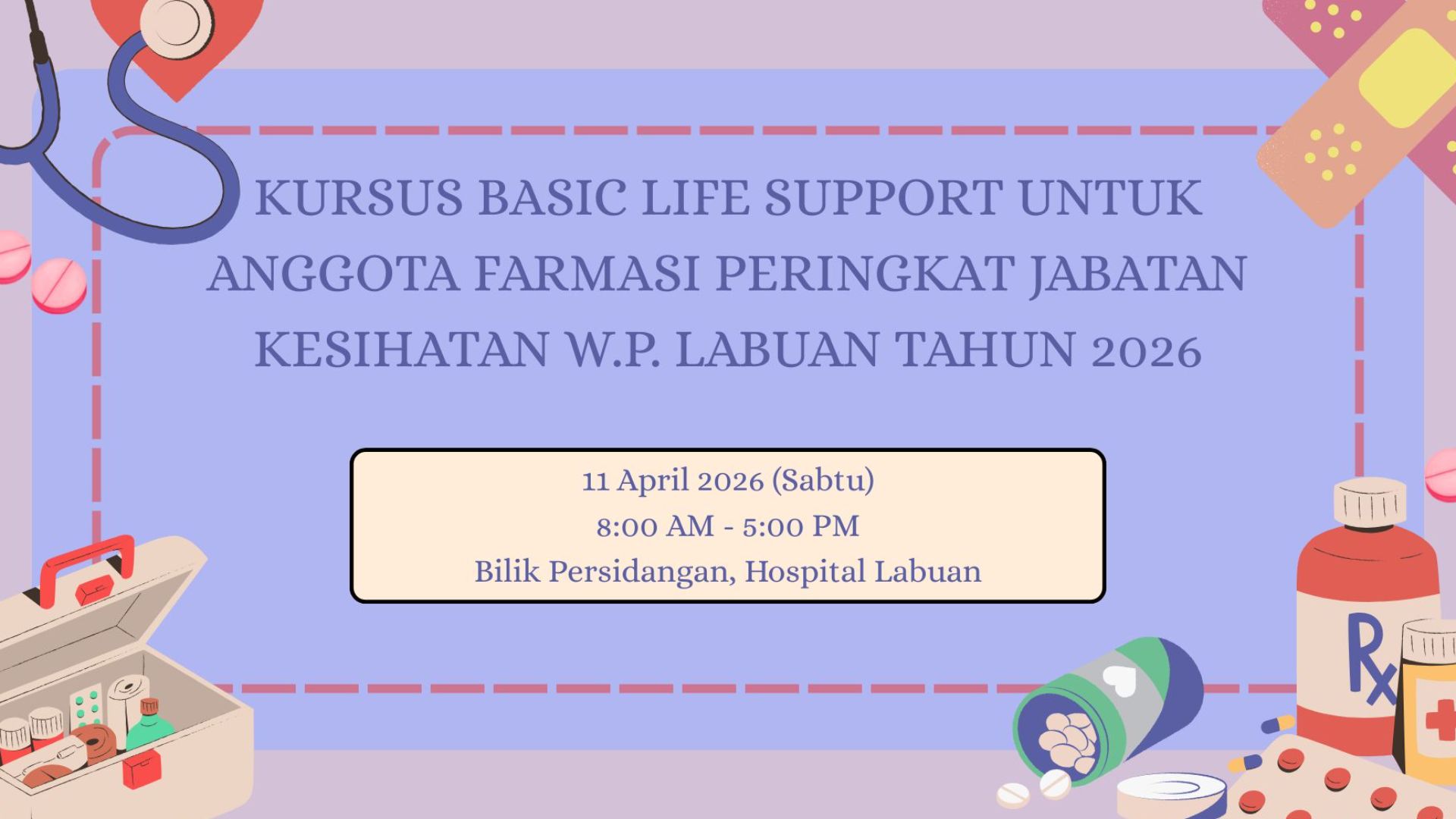 KURSUS BASIC LIFE SUPPORT UNTUK ANGGOTA FARMASI PERINGKAT JABATAN KESIHATAN W.P. LABUAN TAHUN 2026

11 April 2026 (Sabtu)
8:00 AM - 5:00 PM
Bilik Persidangan, Hospital Labuan

Rx